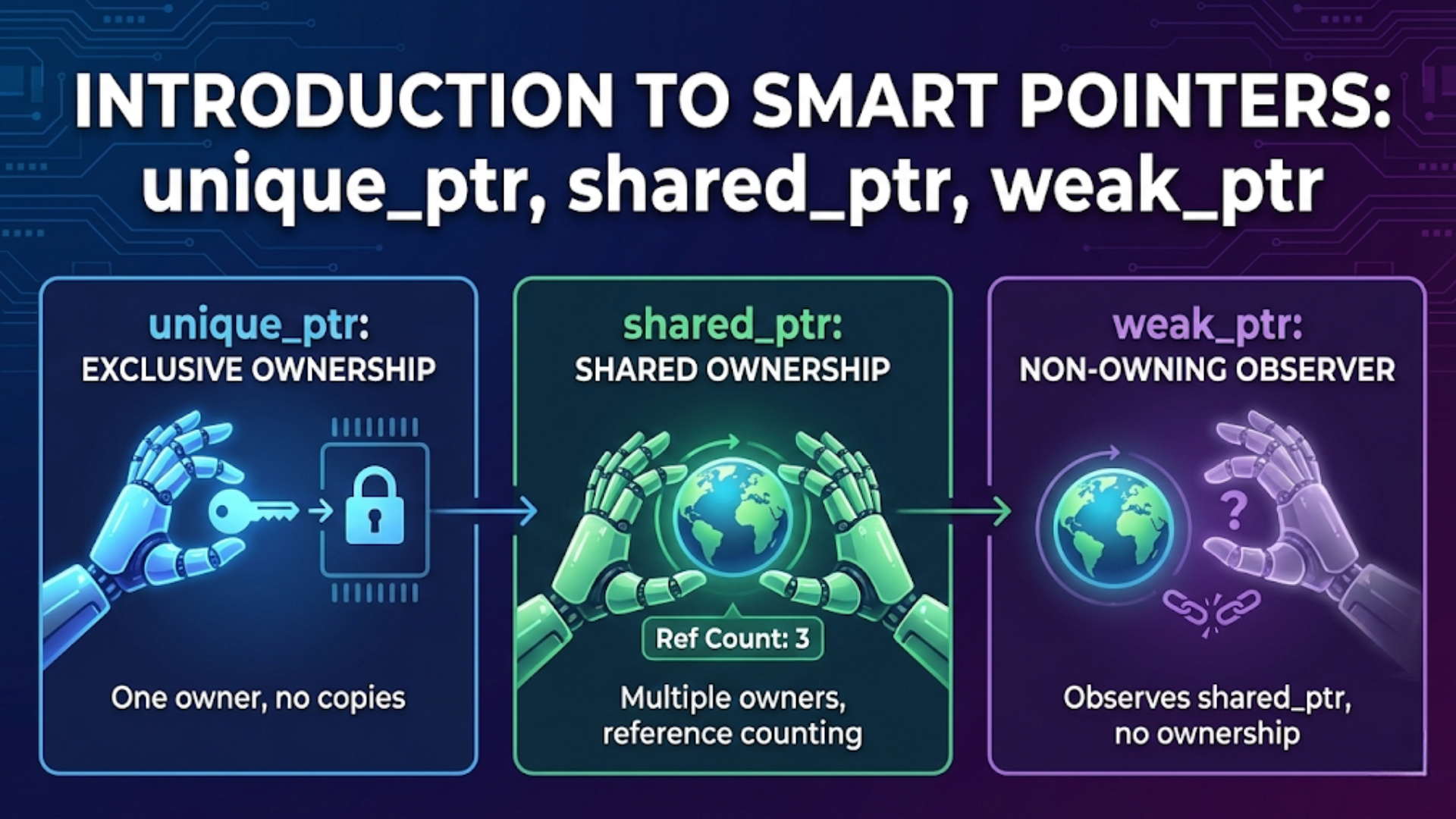 INTRODUCTION TO SMART POINTERS:
unique_ptr, shared_ptr, weak_ptr

unique_ptr:
EXCLUSIVE OWNERSHIP

One owner, no copies

shared_ptr:
SHARED OWNERSHIP

Ref Count: 3

Multiple owners, reference counting

weak_ptr:
NON-OWNING OBSERVER

?

Observes shared_ptr, no ownership